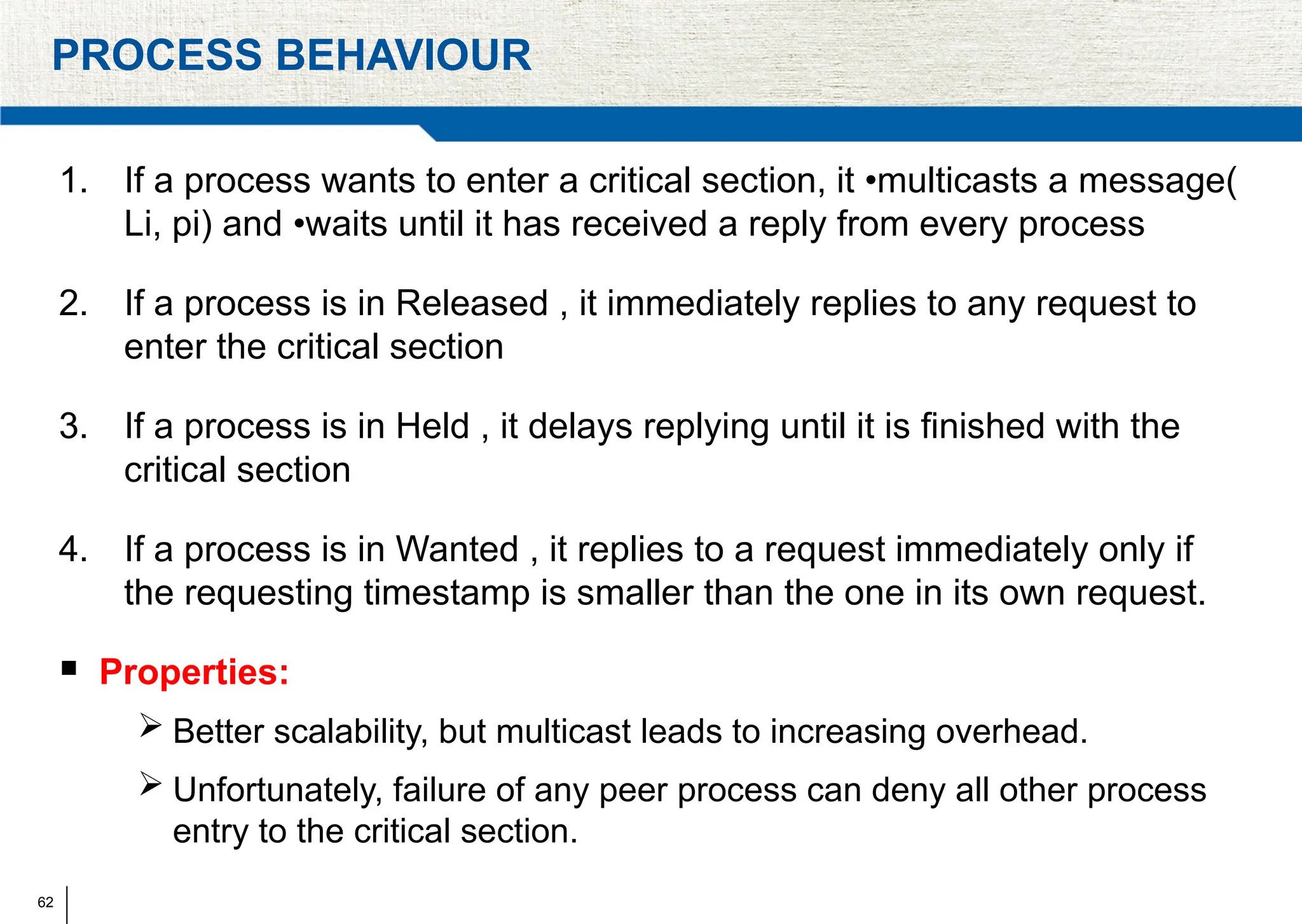 PROCESS BEHAVIOUR

1. If a process wants to enter a critical section, it •multicasts a message( Li, pi) and •waits until it has received a reply from every process

2. If a process is in Released , it immediately replies to any request to enter the critical section

3. If a process is in Held , it delays replying until it is finished with the critical section

4. If a process is in Wanted , it replies to a request immediately only if the requesting timestamp is smaller than the one in its own request.

▪ Properties:

➢ Better scalability, but multicast leads to increasing overhead.

➢ Unfortunately, failure of any peer process can deny all other process entry to the critical section.

62